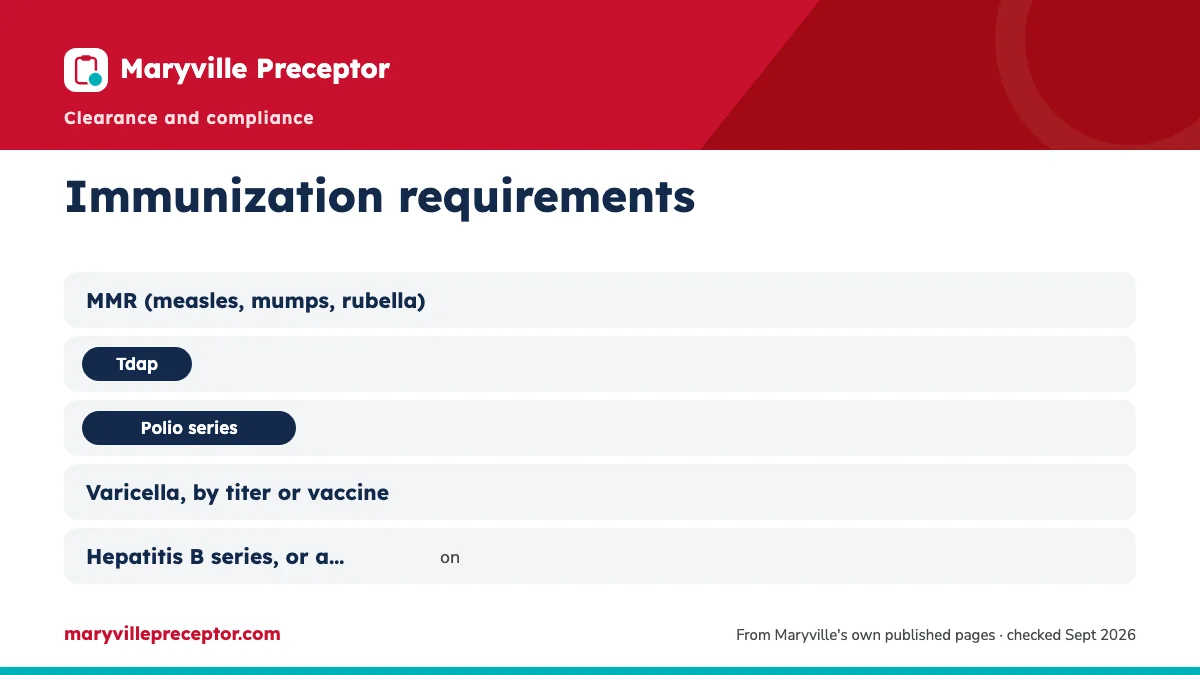 Maryville Preceptor

Clearance and compliance

Immunization requirements

MMR (measles, mumps, rubella)

Tdap

Polio series

Varicella, by titer or vaccine

Hepatitis B series, or a… on

maryvillepreceptor.com

From Maryville's own published pages · checked Sept 2026